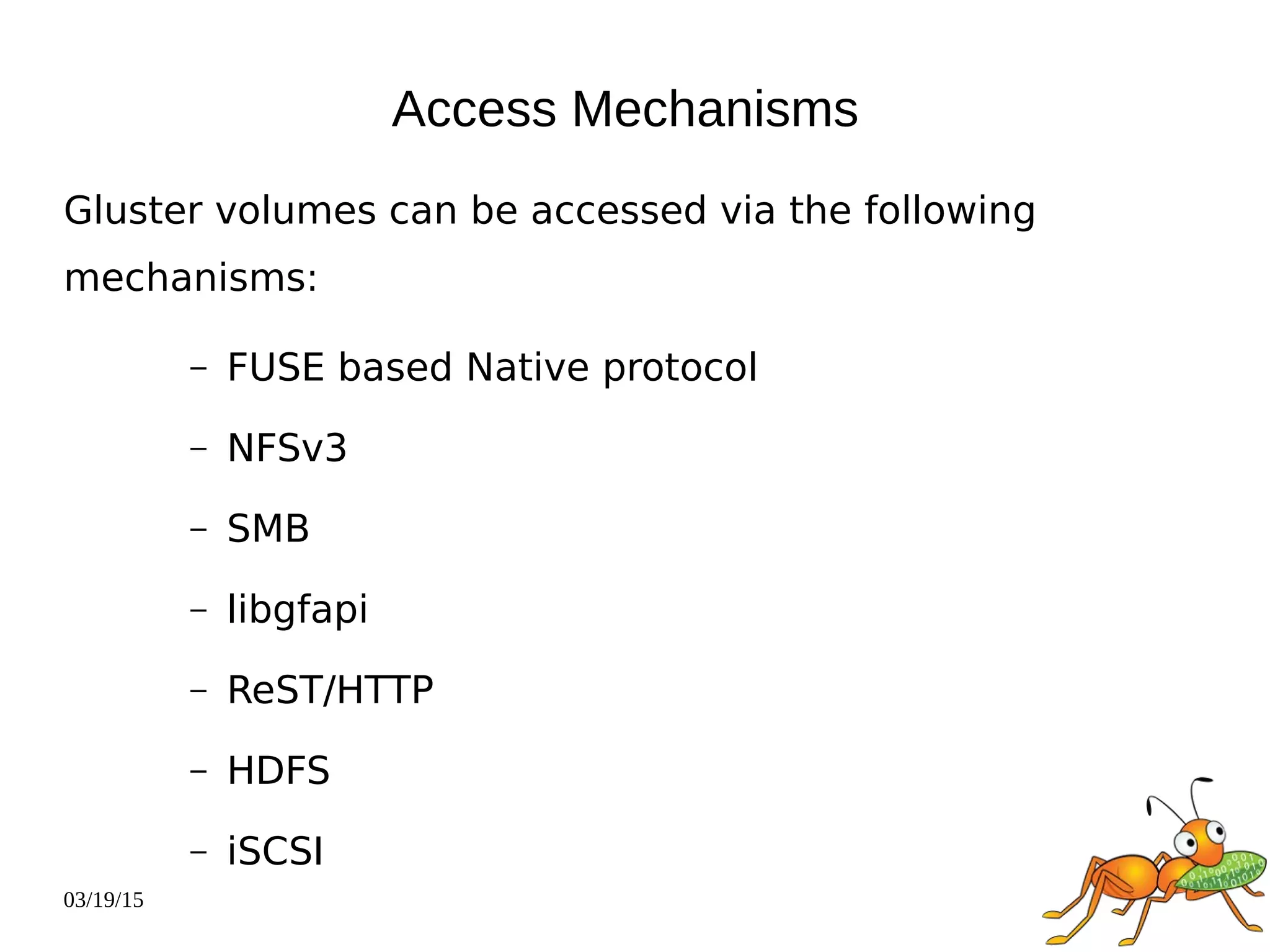 Access Mechanisms

Gluster volumes can be accessed via the following mechanisms:

– FUSE based Native protocol

– NFSv3

– SMB

– libgfapi

– ReST/HTTP

– HDFS

– iSCSI

03/19/15